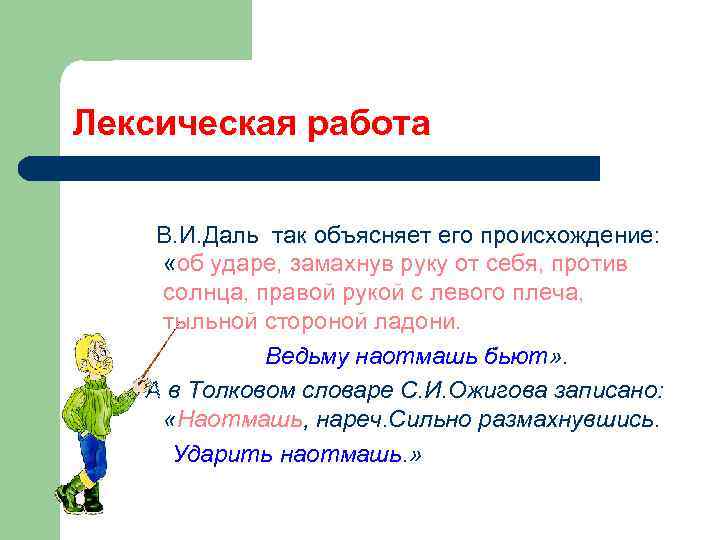 Лексическая работа

В.И.Даль так объясняет его происхождение: «об ударе, замахнув руку от себя, против солнца, правой рукой с левого плеча, тыльной стороной ладони.

Ведьму наотмашь бьют».

А в Толковом словаре С.И.Ожигова записано: «Наотмашь, нареч.Сильно размахнувшись.

Ударить наотмашь.»